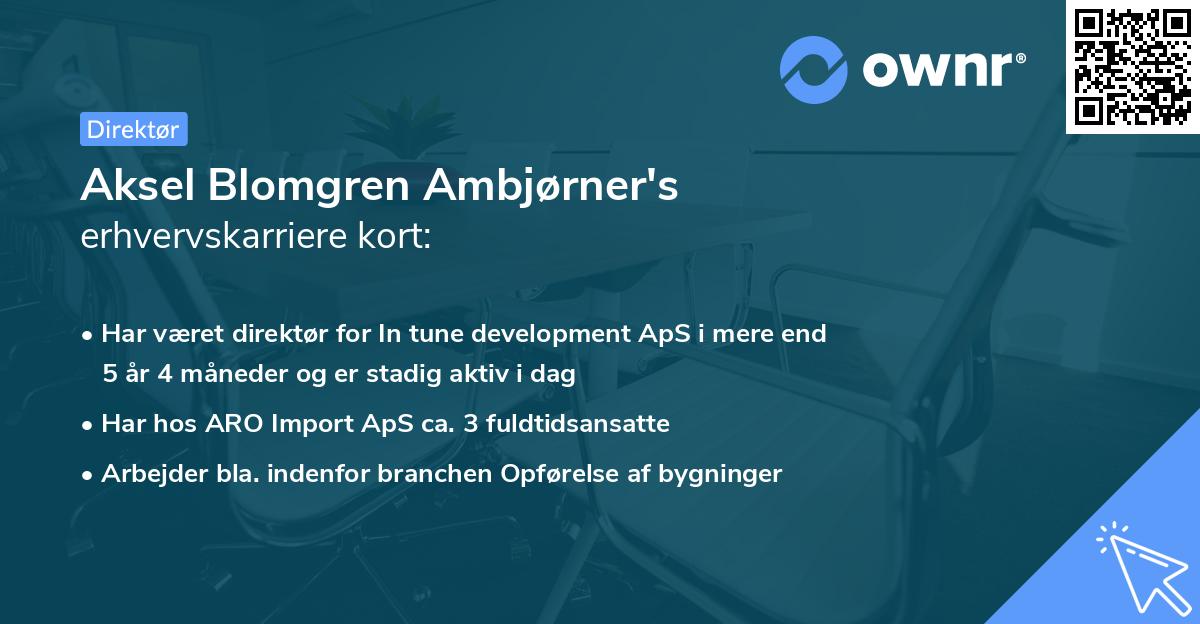 ownr®

Direktør

Aksel Blomgren Ambjørner's erhvervskarriere kort:

• Har været direktør for In tune development ApS i mere end 5 år 4 måneder og er stadig aktiv i dag

• Har hos ARO Import ApS ca. 3 fuldtidsansatte

• Arbejder bla. indenfor branchen Opførelse af bygninger